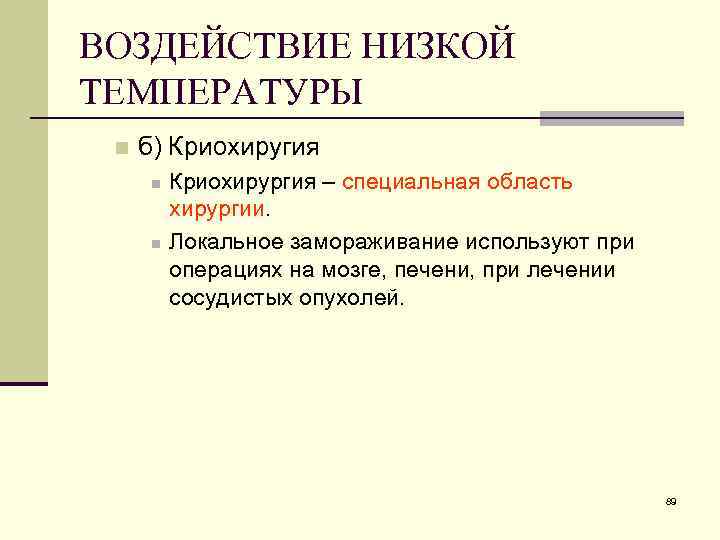 ВОЗДЕЙСТВИЕ НИЗКОЙ ТЕМПЕРАТУРЫ

б) Криохиругия

Криохирургия – специальная область хирургии.

Локальное замораживание используют при операциях на мозге, печени, при лечении сосудистых опухолей.

89